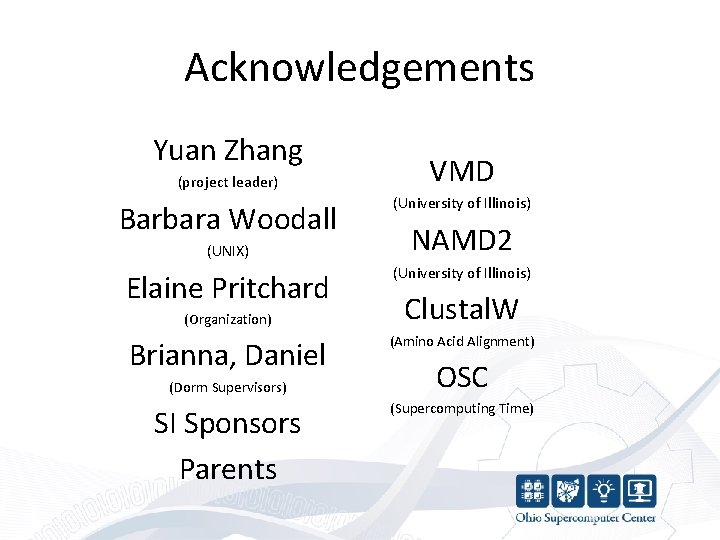 Acknowledgements

Yuan Zhang
(project leader)

Barbara Woodall
(UNIX)

Elaine Pritchard
(Organization)

Brianna, Daniel
(Dorm Supervisors)

SI Sponsors

Parents

VMD
(University of Illinois)

NAMD2
(University of Illinois)

ClustalW
(Amino Acid Alignment)

OSC
(Supercomputing Time)

Ohio Supercomputer Center